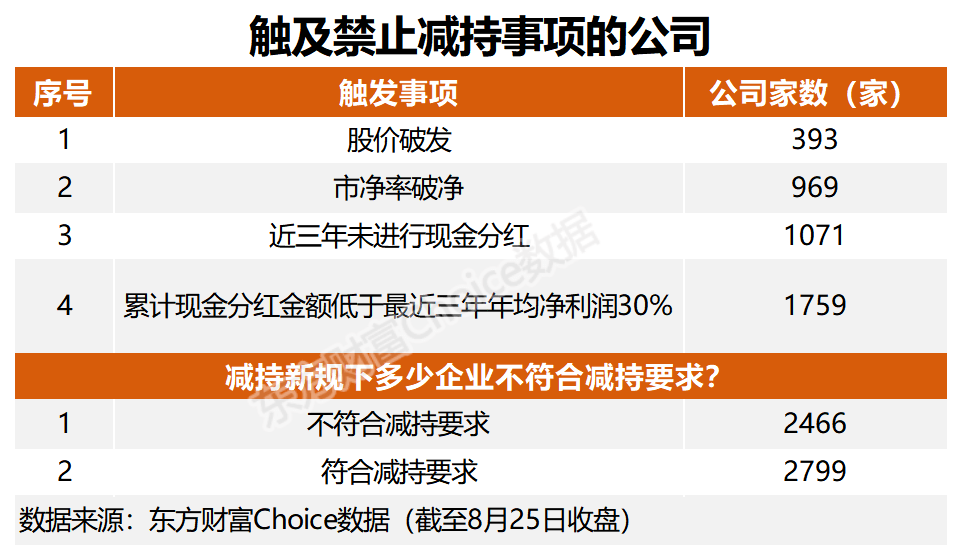 触及禁止减持事项的公司

| 序号 | 触发事项 | 公司家数（家） |
|---|---|---|
| 1 | 股价破发 | 393 |
| 2 | 市净率破净 | 969 |
| 3 | 近三年未进行现金分红 | 1071 |
| 4 | 累计现金分红金额低于最近三年年均净利润30% | 1759 |
| 减持新规下多少企业不符合减持要求? | | |
| 1 | 不符合减持要求 | 2466 |
| 2 | 符合减持要求 | 2799 |

数据来源：东方财富Choice数据（截至8月25日收盘）

东方财富Choice数据